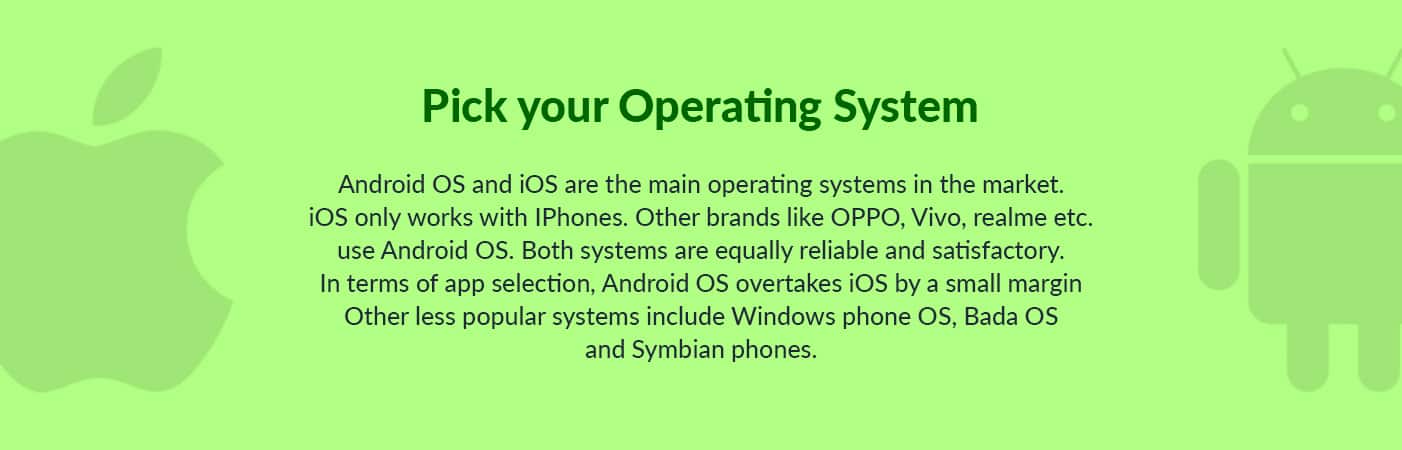 Pick your Operating System

Android OS and iOS are the main operating systems in the market. iOS only works with IPhones. Other brands like OPPO, Vivo, realme etc. use Android OS. Both systems are equally reliable and satisfactory. In terms of app selection, Android OS overtakes iOS by a small margin Other less popular systems include Windows phone OS, Bada OS and Symbian phones.